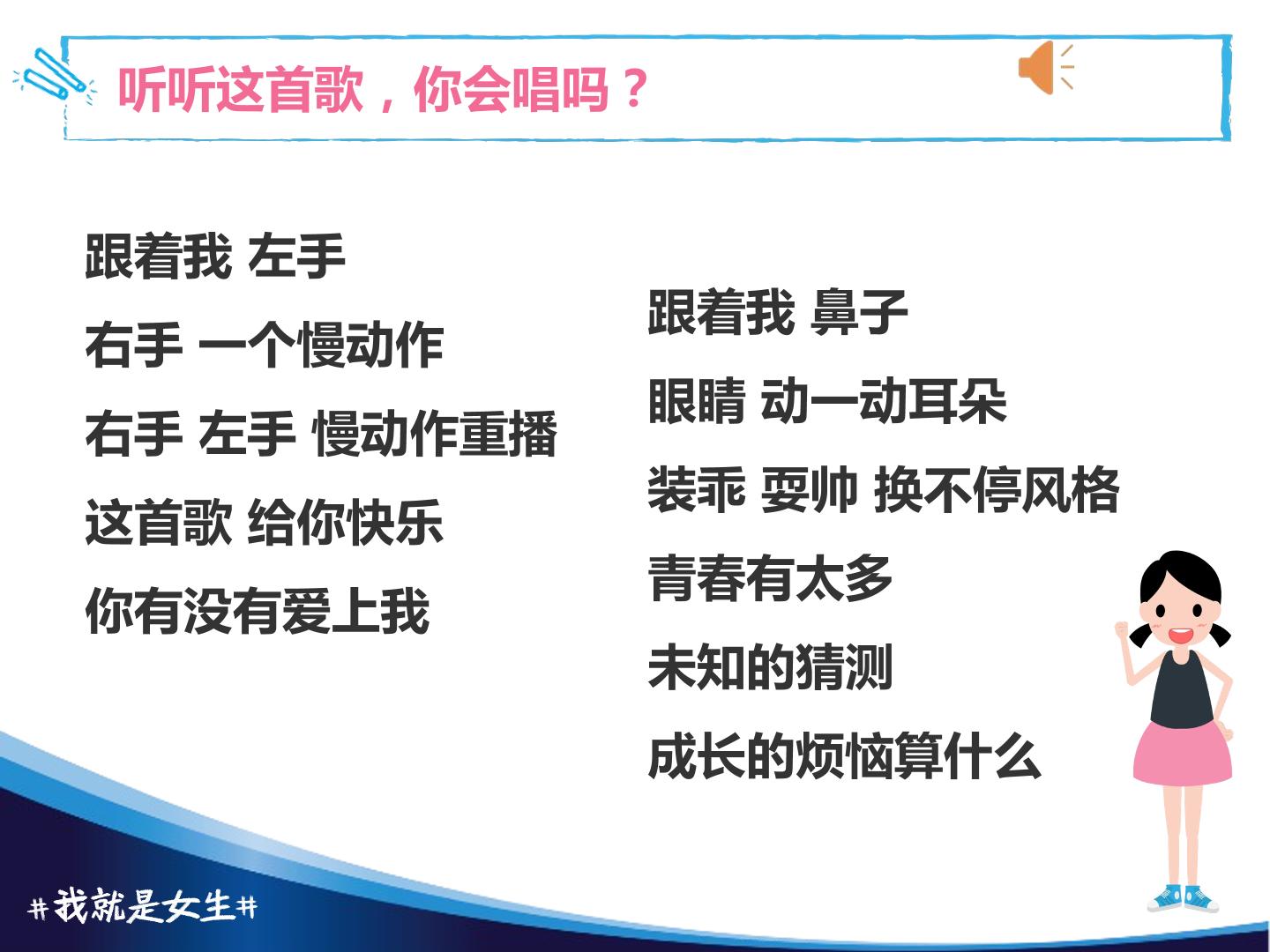 听听这首歌，你会唱吗？

跟着我 左手
右手 一个慢动作
右手 左手 慢动作重播
这首歌 给你快乐
你有没有爱上我

跟着我 鼻子
眼睛 动一动耳朵
装乖 耍帅 换不停风格
青春有太多
未知的猜测
成长的烦恼算什么

#我就是女生#